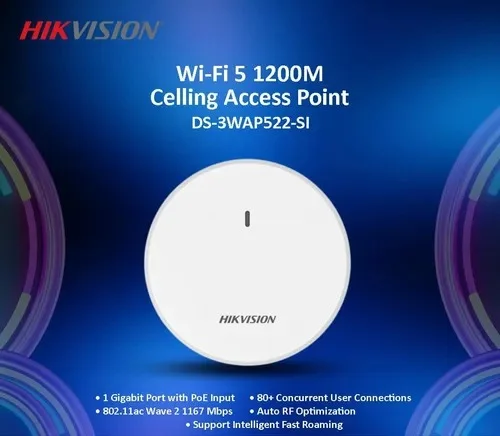 HIKVISION

Wi-Fi 5 1200M
Celling Access Point
DS-3WAP522-SI

HIKVISION

• 1 Gigabit Port with PoE Input
• 80+ Concurrent User Connections
• 802.11ac Wave 2 1167 Mbps
• Auto RF Optimization
• Support Intelligent Fast Roaming